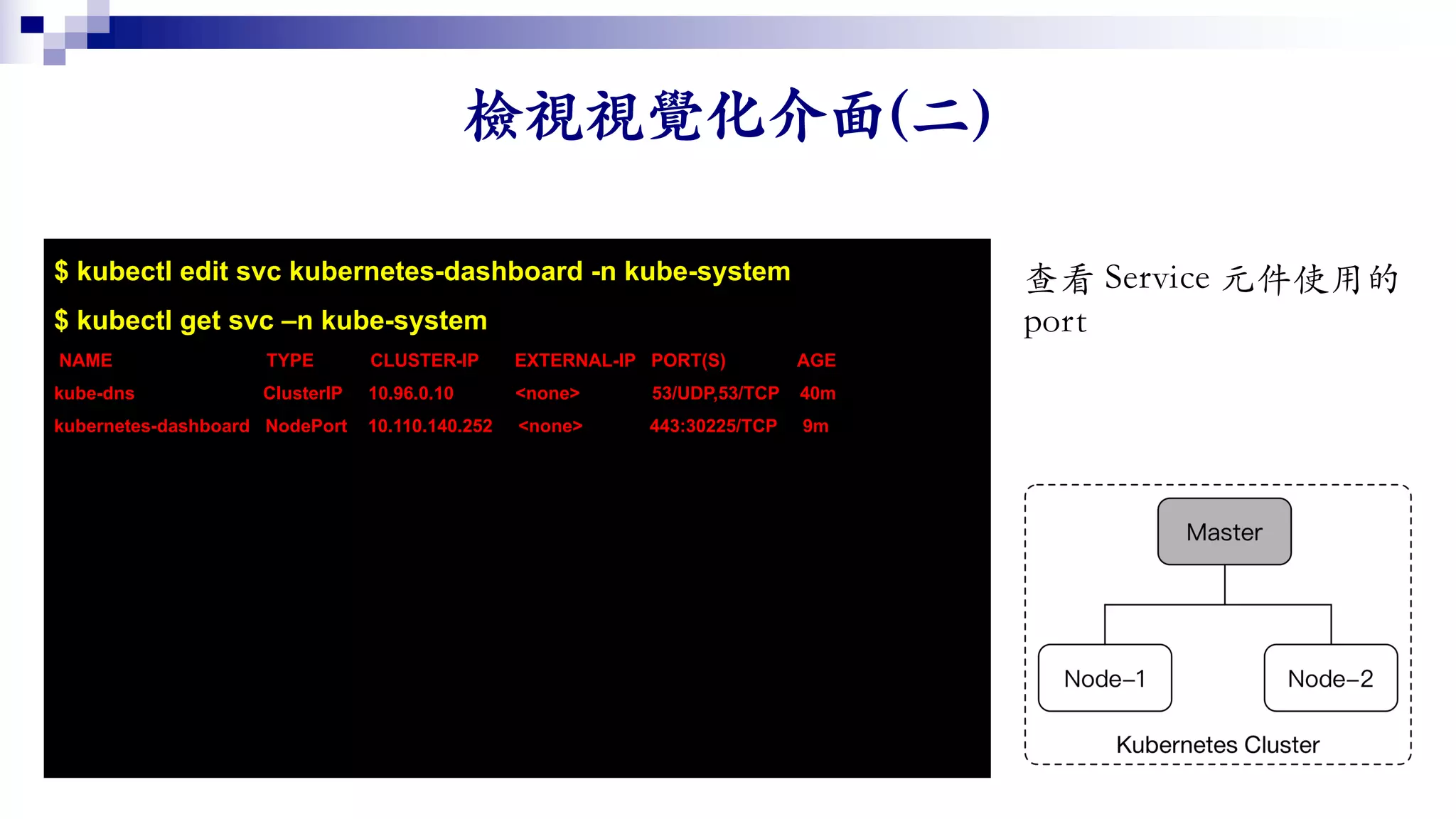 檢視視覺化介面(二)

$ kubectl edit svc kubernetes-dashboard -n kube-system

$ kubectl get svc –n kube-system

| NAME | TYPE | CLUSTER-IP | EXTERNAL-IP | PORT(S) | AGE |
|---|---|---|---|---|---|
| kube-dns | ClusterIP | 10.96.0.10 | <none> | 53/UDP,53/TCP | 40m |
| kubernetes-dashboard | NodePort | 10.110.140.252 | <none> | 443:30225/TCP | 9m |

查看 Service 元件使用的 port

Master

Node–1

Node–2

Kubernetes Cluster